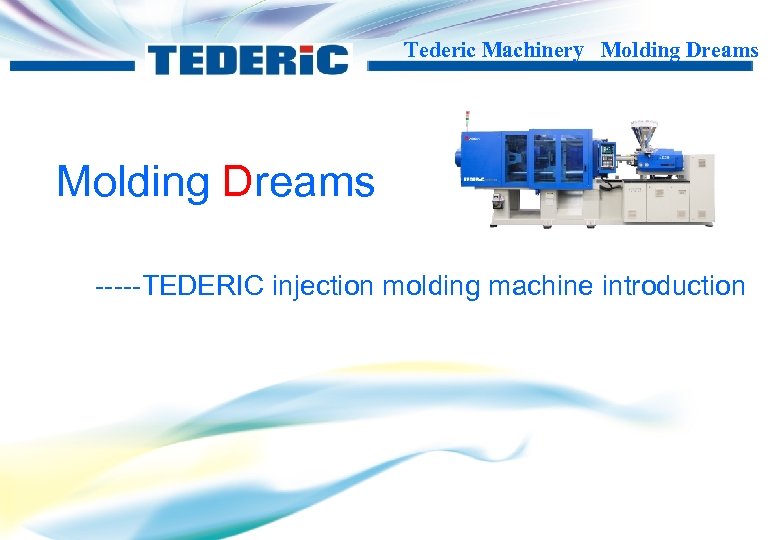 TEDERiC

Tederic Machinery Molding Dreams

Molding Dreams

-----TEDERIC injection molding machine introduction